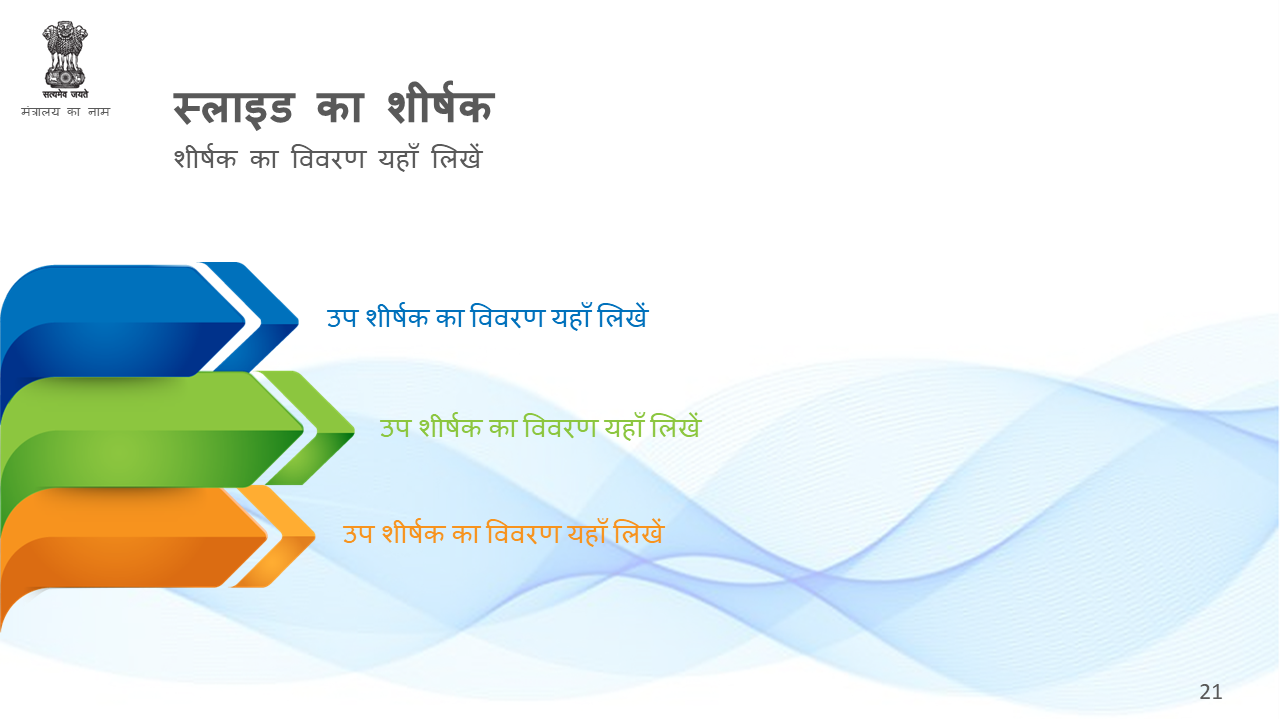 सत्यमेव जयते
मंत्रालय का नाम

स्लाइड का शीर्षक
शीर्षक का विवरण यहाँ लिखें

उप शीर्षक का विवरण यहाँ लिखें

उप शीर्षक का विवरण यहाँ लिखें

उप शीर्षक का विवरण यहाँ लिखें

21